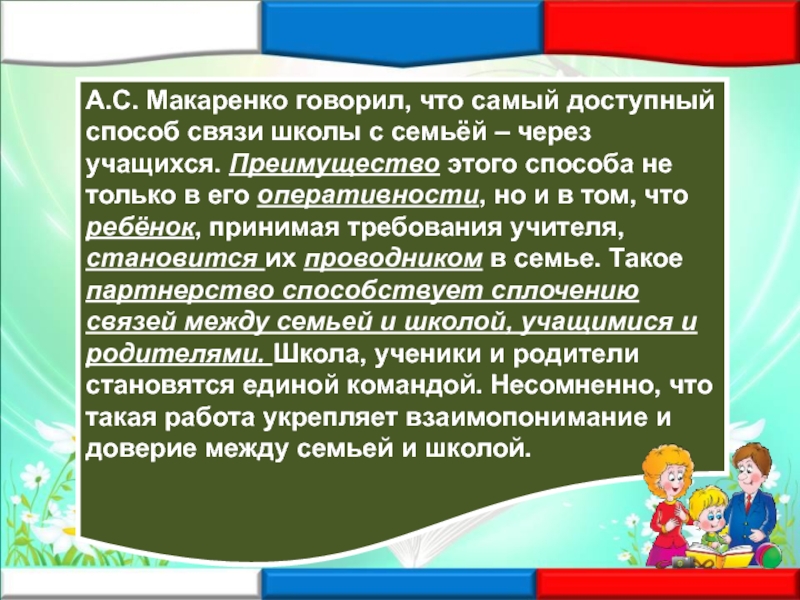 А.С. Макаренко говорил, что самый доступный способ связи школы с семьёй – через учащихся. Преимущество этого способа не только в его оперативности, но и в том, что ребёнок, принимая требования учителя, становится их проводником в семье. Такое партнерство способствует сплочению связей между семьей и школой, учащимися и родителями. Школа, ученики и родители становятся единой командой. Несомненно, что такая работа укрепляет взаимопонимание и доверие между семьей и школой.